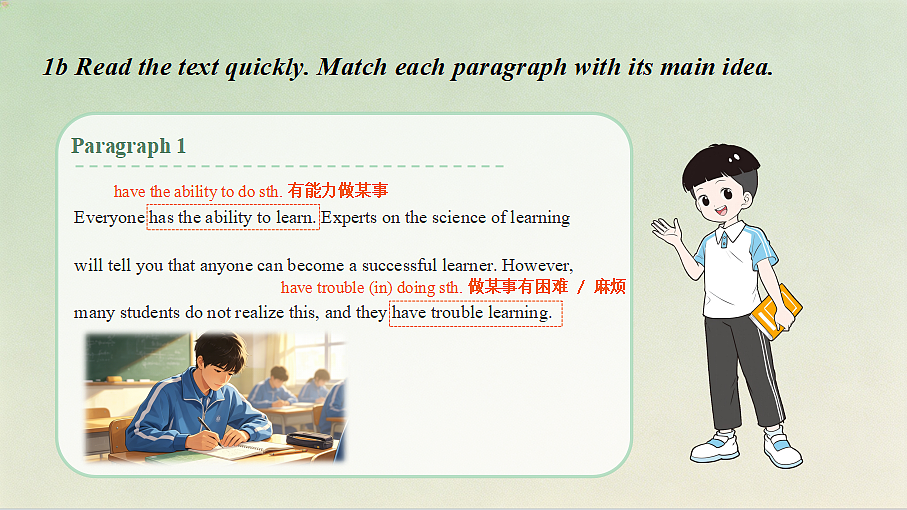 1b Read the text quickly. Match each paragraph with its main idea.

Paragraph 1

have the ability to do sth. 有能力做某事

Everyone has the ability to learn. Experts on the science of learning will tell you that anyone can become a successful learner. However,

have trouble (in) doing sth. 做某事有困难 / 麻烦

many students do not realize this, and they have trouble learning.